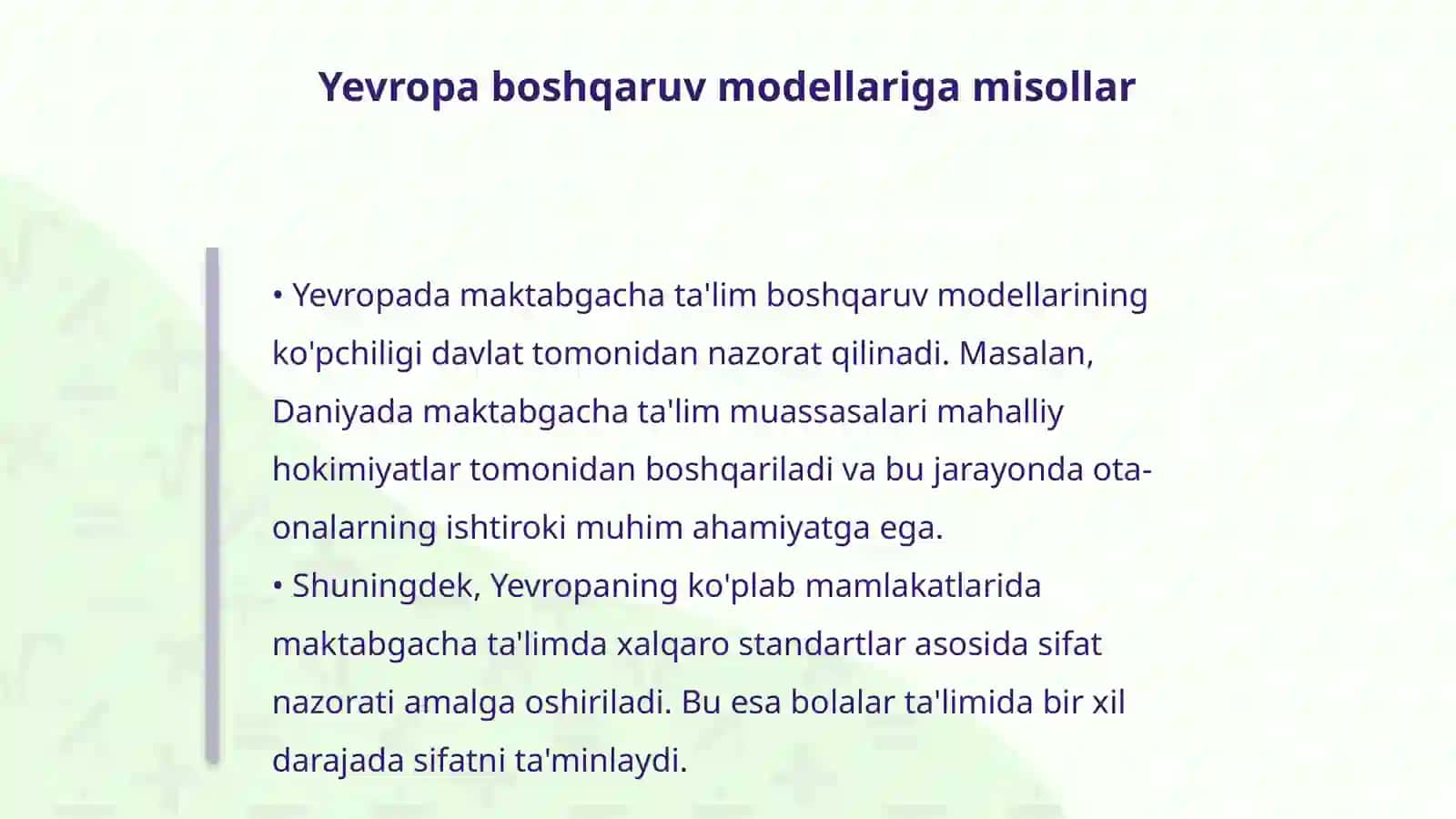 Yevropa boshqaruv modellariga misollar

• Yevropada maktabgacha ta'lim boshqaruv modellarining ko'pchiligi davlat tomonidan nazorat qilinadi. Masalan, Daniyada maktabgacha ta'lim muassasalari mahalliy hokimiyatlar tomonidan boshqariladi va bu jarayonda ota-onalarning ishtiroki muhim ahamiyatga ega.
• Shuningdek, Yevropaning ko'plab mamlakatlarida maktabgacha ta'limda xalqaro standartlar asosida sifat nazorati amalga oshiriladi. Bu esa bolalar ta'limida bir xil darajada sifatni ta'minlaydi.